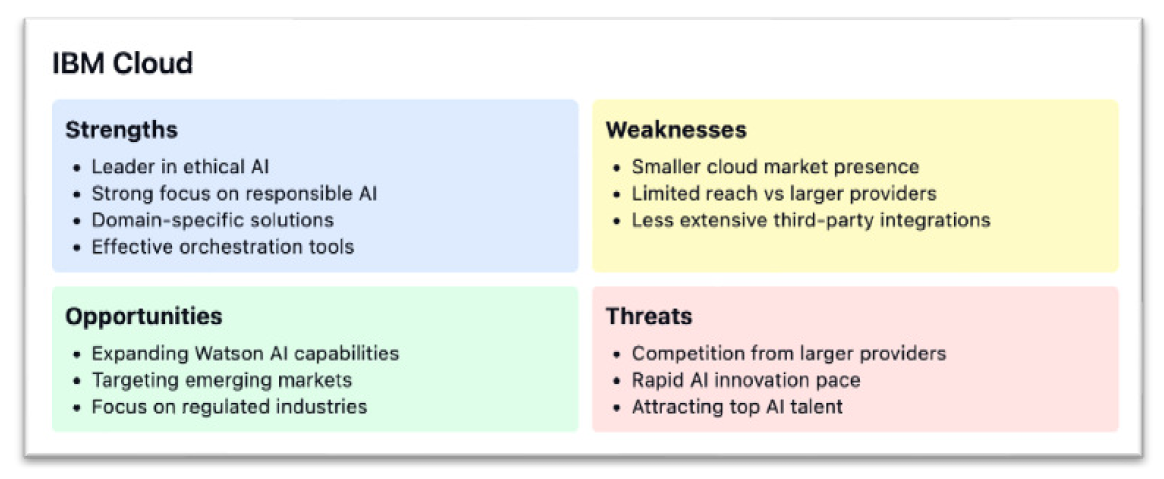 IBM Cloud

Strengths
• Leader in ethical AI
• Strong focus on responsible AI
• Domain-specific solutions
• Effective orchestration tools

Weaknesses
• Smaller cloud market presence
• Limited reach vs larger providers
• Less extensive third-party integrations

Opportunities
• Expanding Watson AI capabilities
• Targeting emerging markets
• Focus on regulated industries

Threats
• Competition from larger providers
• Rapid AI innovation pace
• Attracting top AI talent